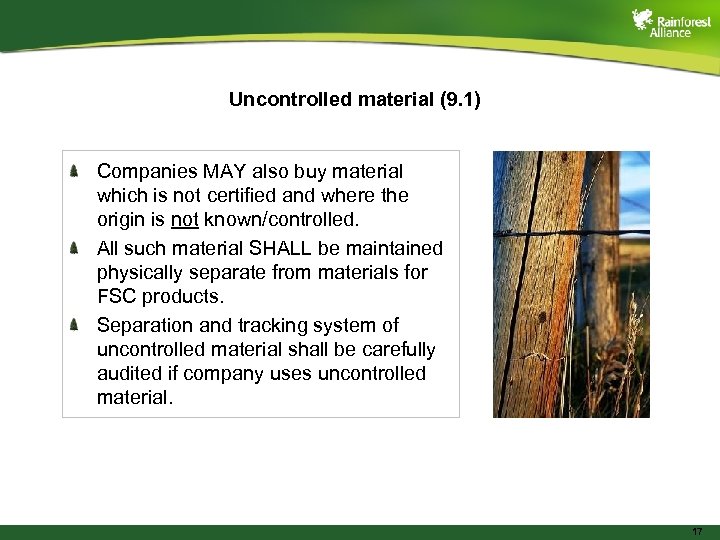 Rainforest Alliance

Uncontrolled material (9.1)

Companies MAY also buy material which is not certified and where the origin is not known/controlled.

All such material SHALL be maintained physically separate from materials for FSC products.

Separation and tracking system of uncontrolled material shall be carefully audited if company uses uncontrolled material.

17